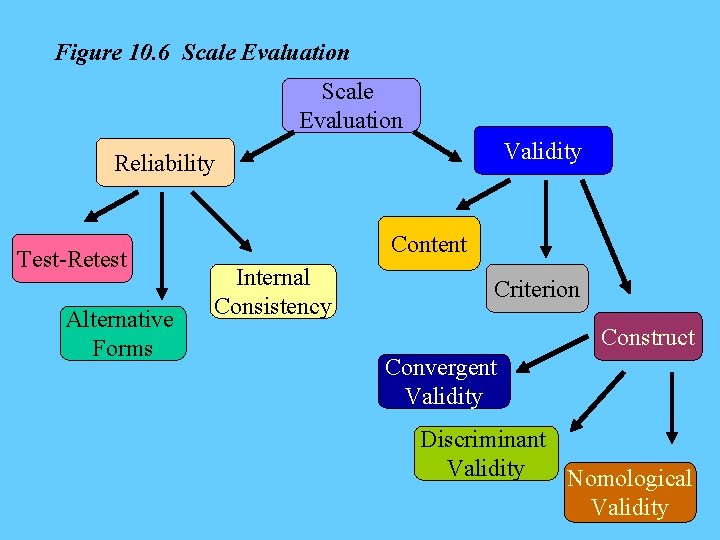 Figure 10.6 Scale Evaluation

Scale Evaluation

Reliability

Validity

Test-Retest

Alternative Forms

Internal Consistency

Content

Criterion

Construct

Convergent Validity

Discriminant Validity

Nomological Validity